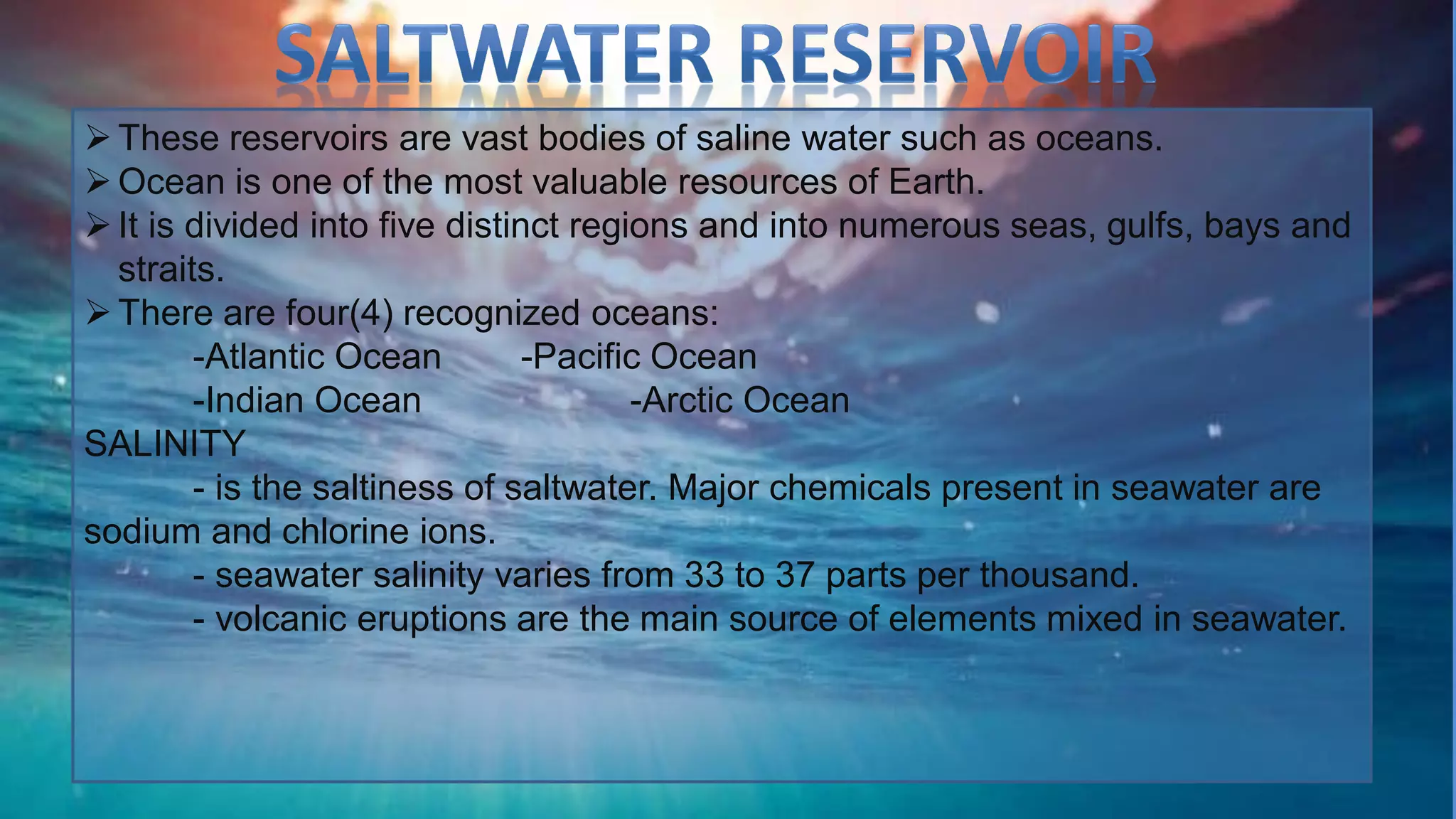 SALTWATER RESERVOIR

➢ These reservoirs are vast bodies of saline water such as oceans.
➢ Ocean is one of the most valuable resources of Earth.
➢ It is divided into five distinct regions and into numerous seas, gulfs, bays and straits.
➢ There are four(4) recognized oceans:
-Atlantic Ocean -Pacific Ocean
-Indian Ocean -Arctic Ocean

SALINITY
- is the saltiness of saltwater. Major chemicals present in seawater are sodium and chlorine ions.
- seawater salinity varies from 33 to 37 parts per thousand.
- volcanic eruptions are the main source of elements mixed in seawater.